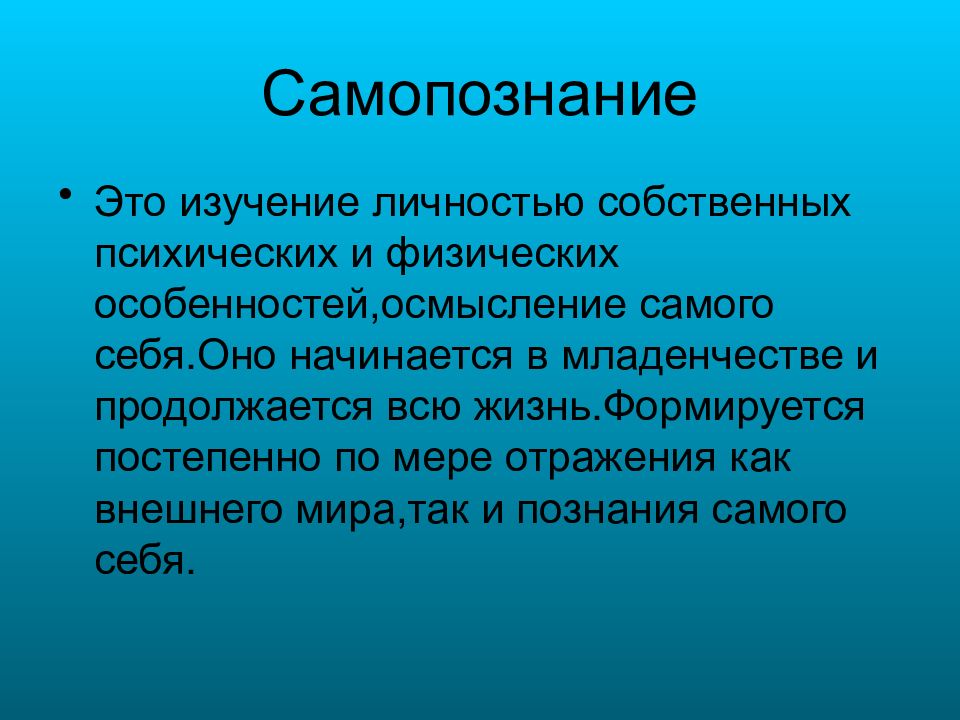 Самопознание

• Это изучение личностью собственных психических и физических особенностей,осмысление самого себя.Оно начинается в младенчестве и продолжается всю жизнь.Формируется постепенно по мере отражения как внешнего мира,так и познания самого себя.